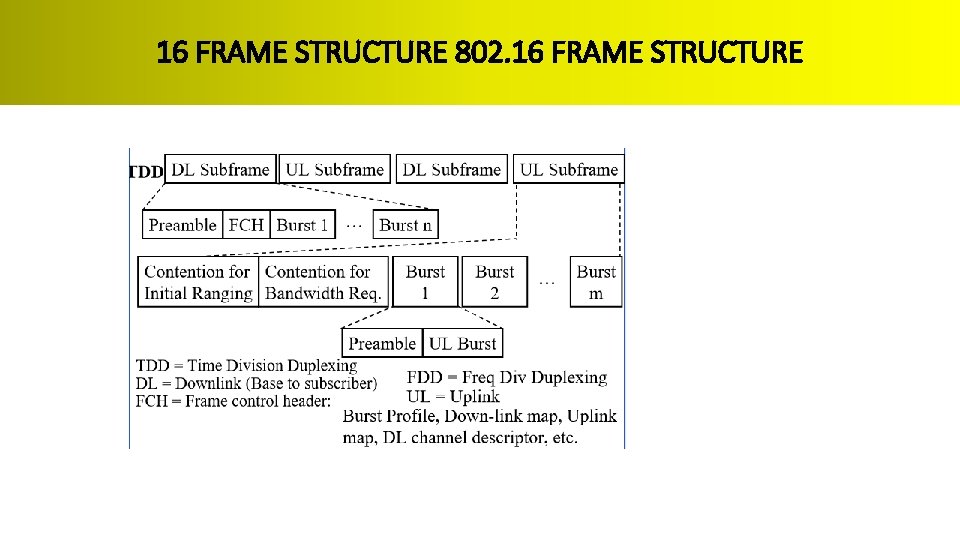 16 FRAME STRUCTURE 802.16 FRAME STRUCTURE

TDD DL Subframe UL Subframe DL Subframe UL Subframe

Preamble FCH Burst 1 … Burst n

Contention for Initial Ranging Contention for Bandwidth Req. Burst 1 Burst 2 … Burst m

Preamble UL Burst

TDD = Time Division Duplexing
DL = Downlink (Base to subscriber)
FCH = Frame control header:
FDD = Freq Div Duplexing
UL = Uplink
Burst Profile, Down-link map, Uplink map, DL channel descriptor, etc.